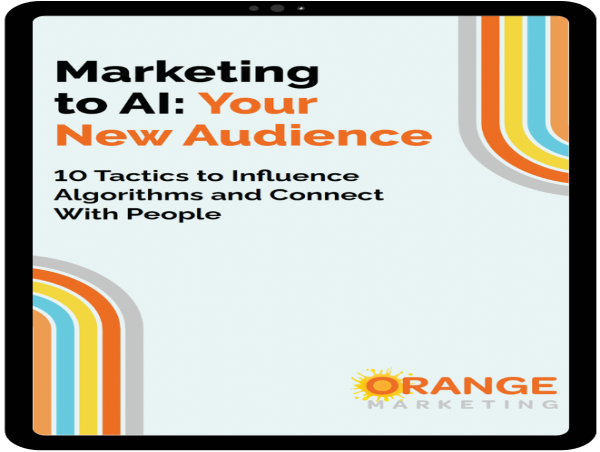 Marketing to AI: Your New Audience

10 Tactics to Influence Algorithms and Connect With People

ORANGE
MARKETING